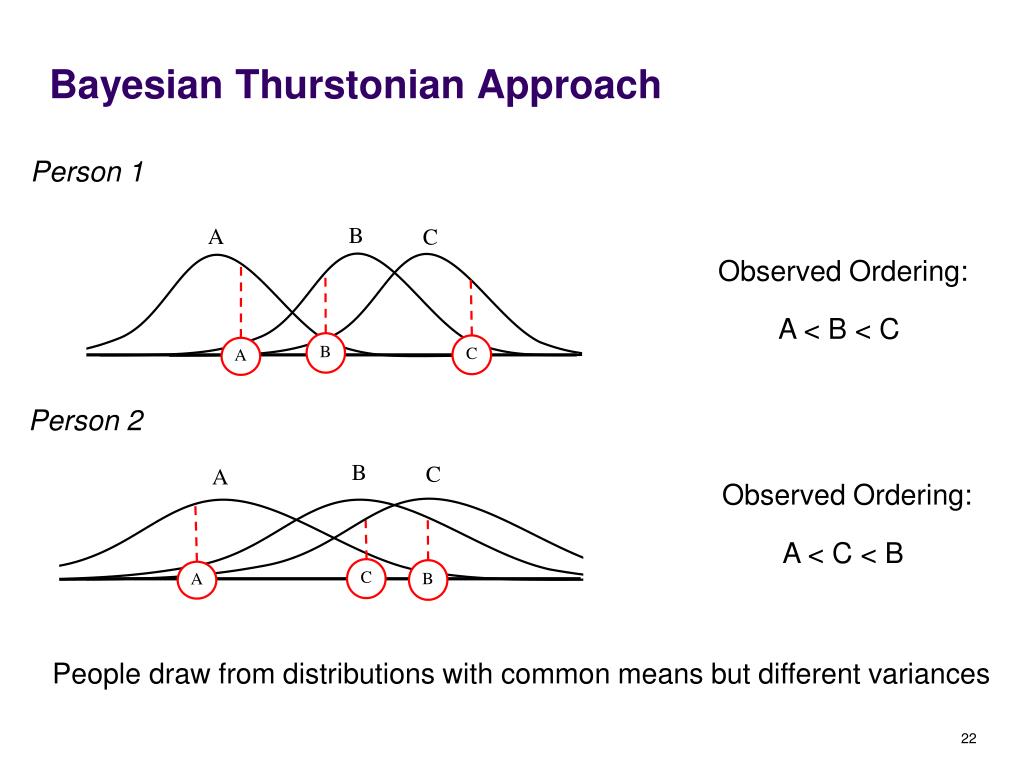 Bayesian Thurstonian Approach

Person 1

A B C

A B C

Observed Ordering:

A < B < C

Person 2

A B C

A C B

Observed Ordering:

A < C < B

People draw from distributions with common means but different variances

22